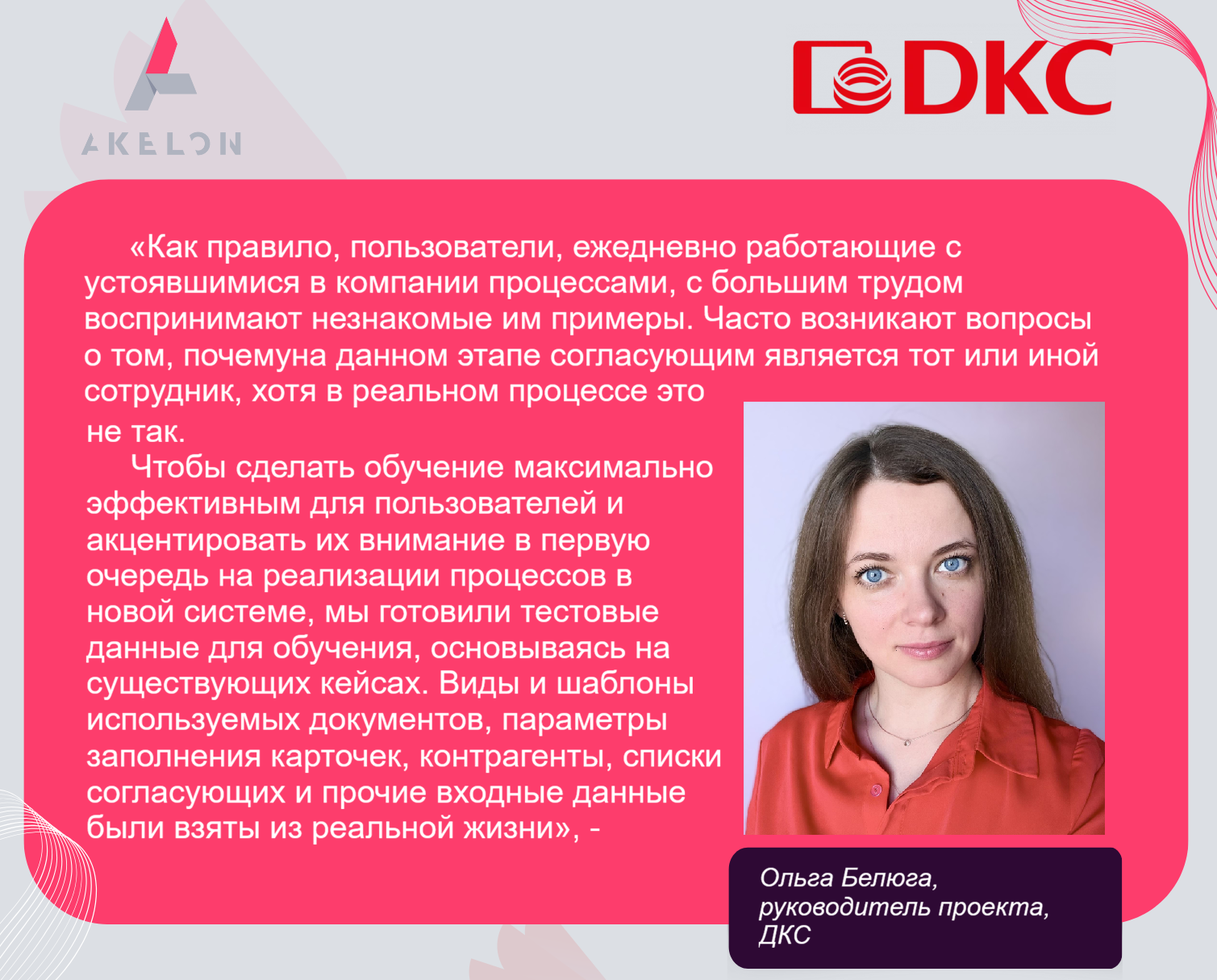 AKELON

DKC

«Как правило, пользователи, ежедневно работающие с устоявшимися в компании процессами, с большим трудом воспринимают незнакомые им примеры. Часто возникают вопросы о том, почемуна данном этапе согласующим является тот или иной сотрудник, хотя в реальном процессе это не так.

Чтобы сделать обучение максимально эффективным для пользователей и акцентировать их внимание в первую очередь на реализации процессов в новой системе, мы готовили тестовые данные для обучения, основываясь на существующих кейсах. Виды и шаблоны используемых документов, параметры заполнения карточек, контрагенты, списки согласующих и прочие входные данные были взяты из реальной жизни», -

Ольга Белюга, руководитель проекта, ДКС